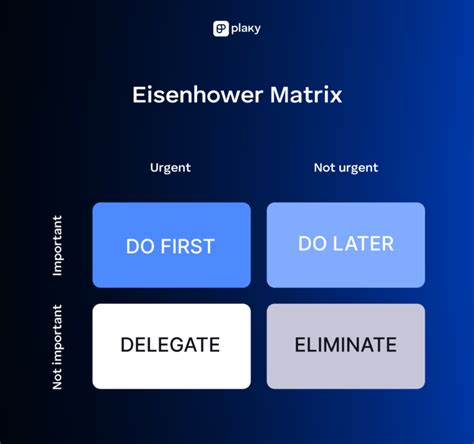 plaky

Eisenhower Matrix

| | Urgent | Not urgent |
|---|---|---|
| Important | DO FIRST | DO LATER |
| Not important | DELEGATE | ELIMINATE |